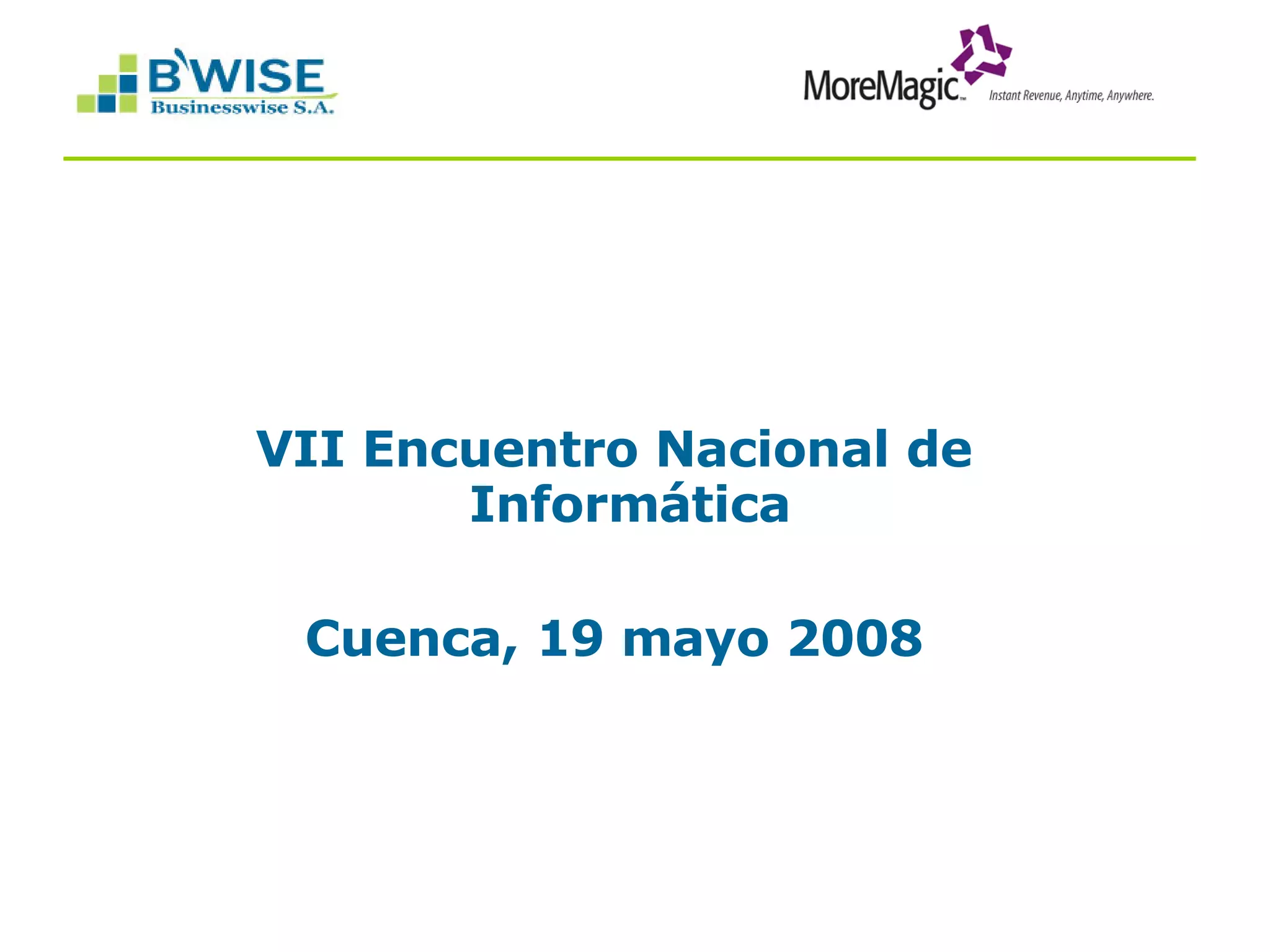 B'WISE
Businesswise S.A.

MoreMagic™ Instant Revenue, Anytime, Anywhere.

VII Encuentro Nacional de Informática

Cuenca, 19 mayo 2008